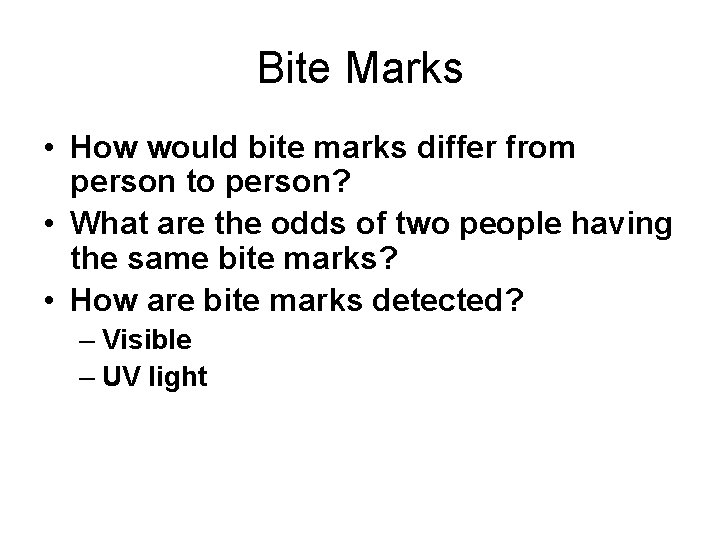 Bite Marks

• How would bite marks differ from person to person?
• What are the odds of two people having the same bite marks?
• How are bite marks detected?
– Visible
– UV light